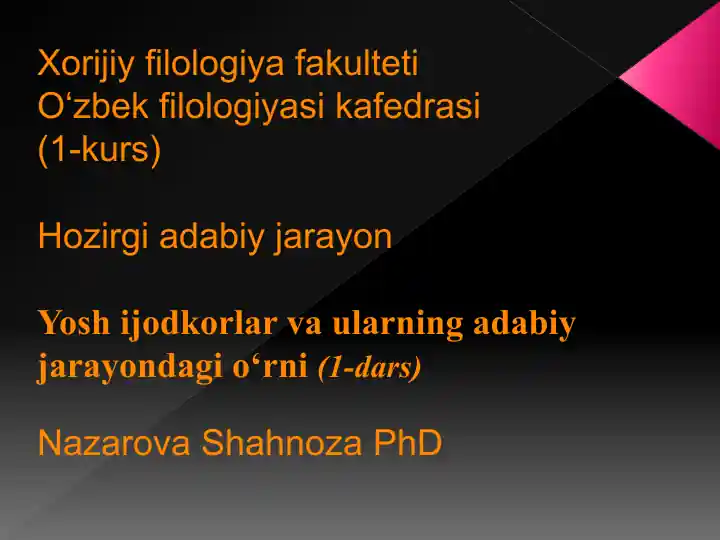 Xorijiy filologiya fakulteti
O‘zbek filologiyasi kafedrasi
(1-kurs)

Hozirgi adabiy jarayon

Yosh ijodkorlar va ularning adabiy jarayondagi o‘rni (1-dars)

Nazarova Shahnoza PhD